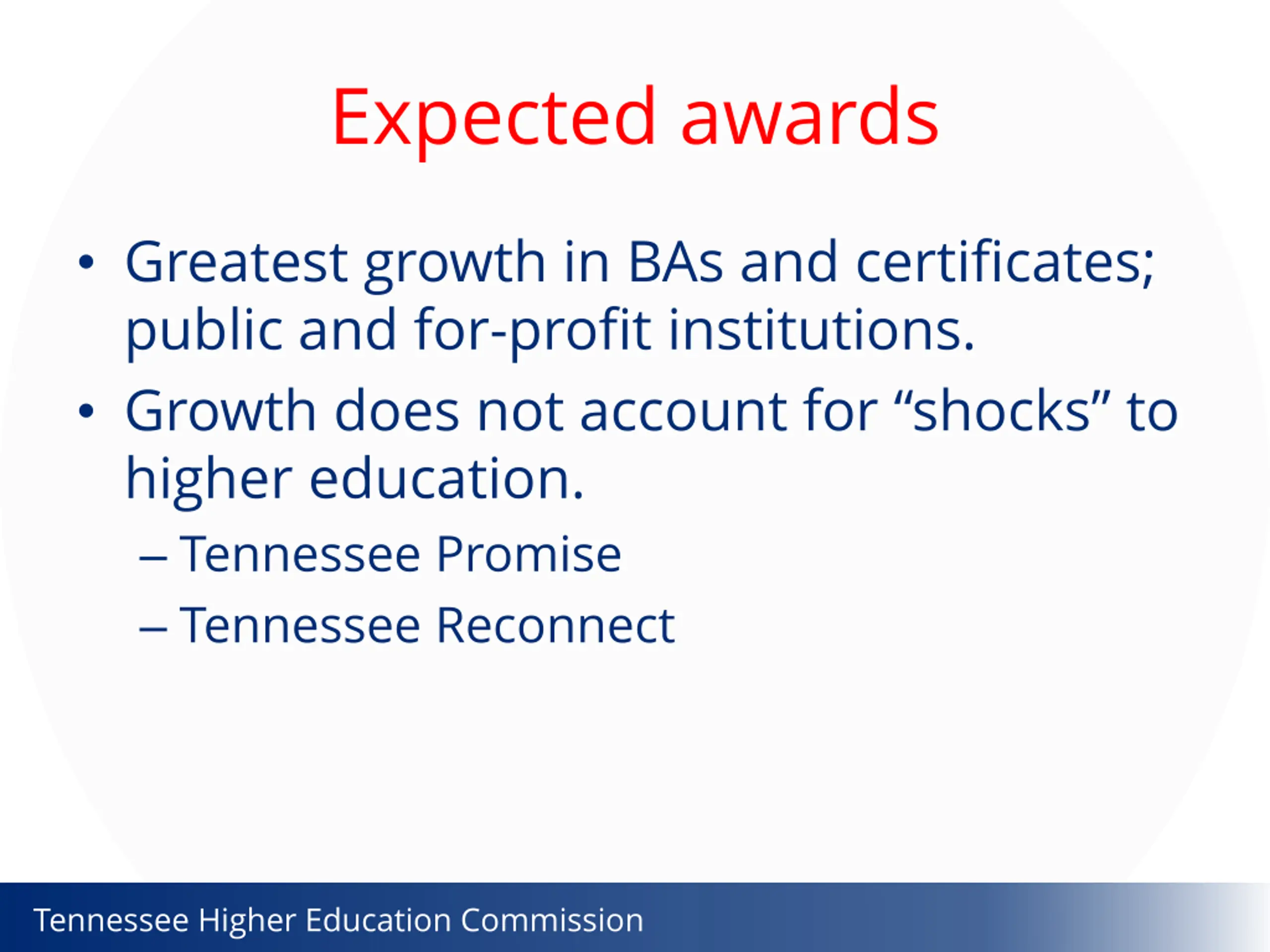 Expected awards

• Greatest growth in BAs and certificates; public and for-profit institutions.
• Growth does not account for “shocks” to higher education.
– Tennessee Promise
– Tennessee Reconnect

Tennessee Higher Education Commission